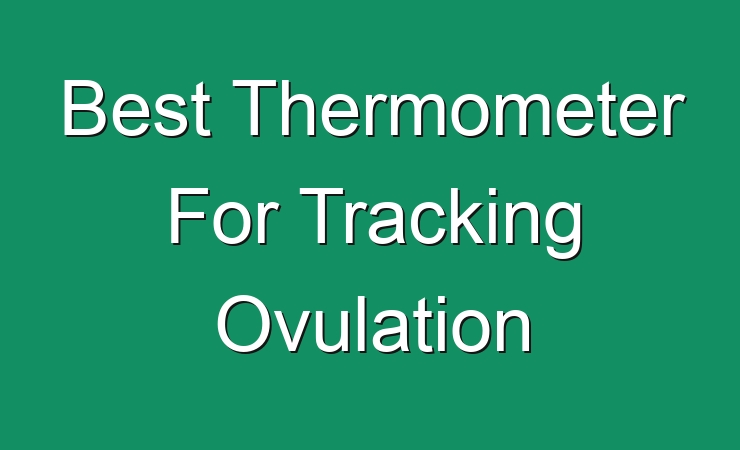 Best Thermometer For Tracking Ovulation